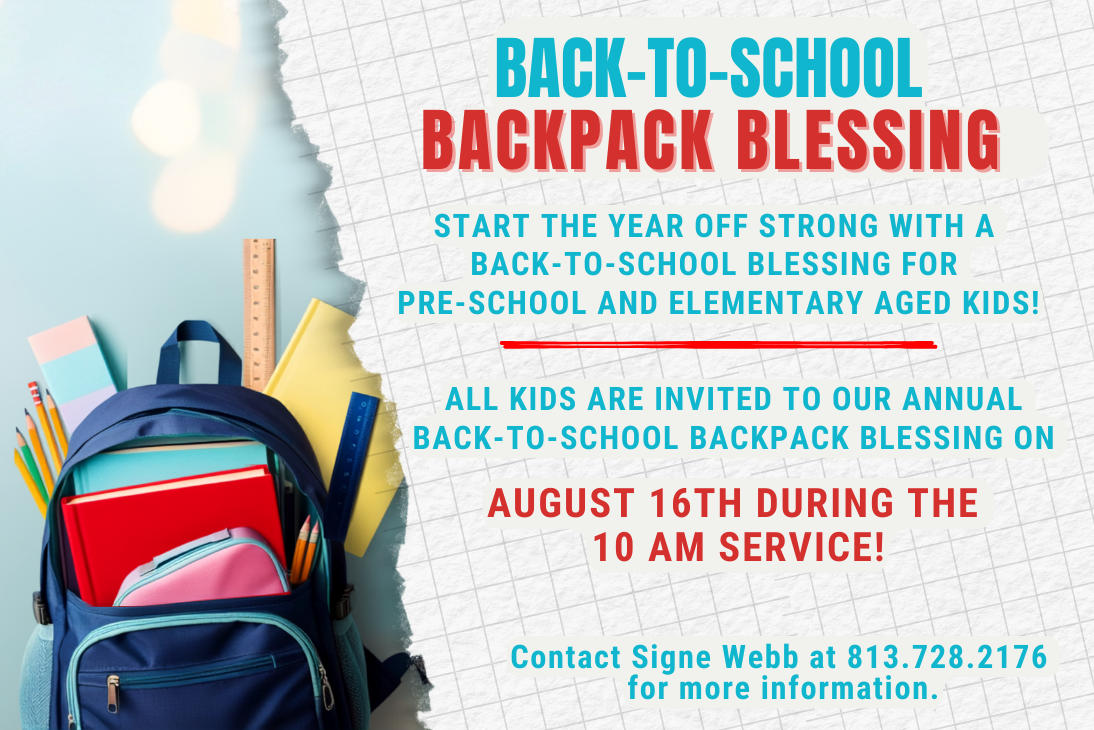 BACK-TO-SCHOOL
BACKPACK BLESSING

START THE YEAR OFF STRONG WITH A BACK-TO-SCHOOL BLESSING FOR PRE-SCHOOL AND ELEMENTARY AGED KIDS!

ALL KIDS ARE INVITED TO OUR ANNUAL BACK-TO-SCHOOL BACKPACK BLESSING ON

AUGUST 16TH DURING THE 10 AM SERVICE!

Contact Signe Webb at 813.728.2176 for more information.